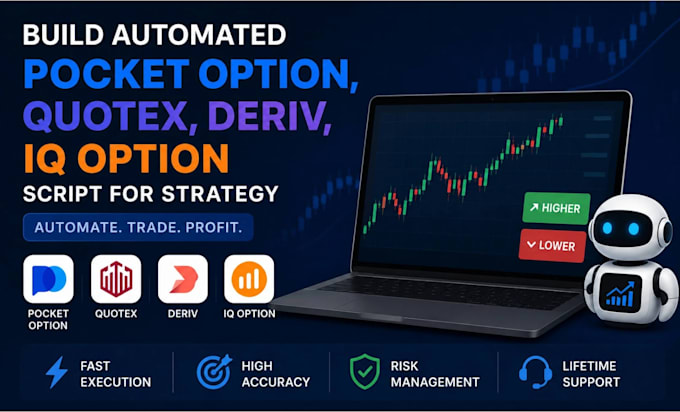 BUILD AUTOMATED
POCKET OPTION,
QUOTEX, DERIV,
IQ OPTION
SCRIPT FOR STRATEGY

AUTOMATE. TRADE. PROFIT.

POCKET OPTION
QUOTEX
DERIV
IQ OPTION

HIGHER
LOWER

FAST EXECUTION
HIGH ACCURACY
RISK MANAGEMENT
LIFETIME SUPPORT